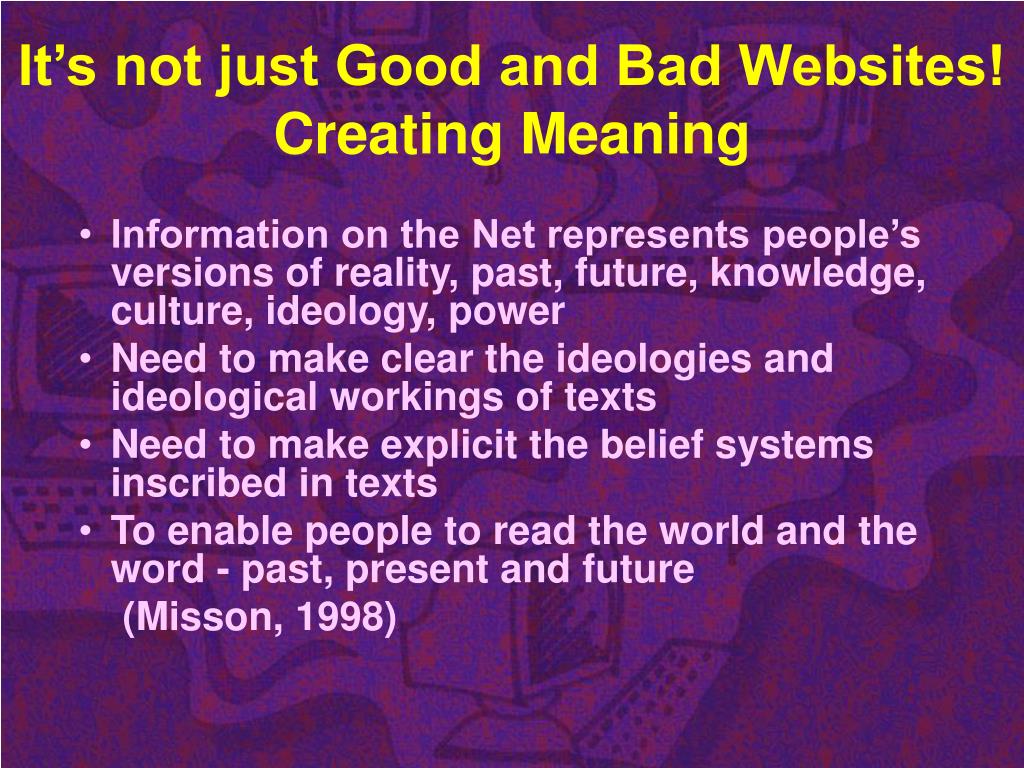 It’s not just Good and Bad Websites! Creating Meaning

• Information on the Net represents people’s versions of reality, past, future, knowledge, culture, ideology, power
• Need to make clear the ideologies and ideological workings of texts
• Need to make explicit the belief systems inscribed in texts
• To enable people to read the world and the word - past, present and future

(Misson, 1998)